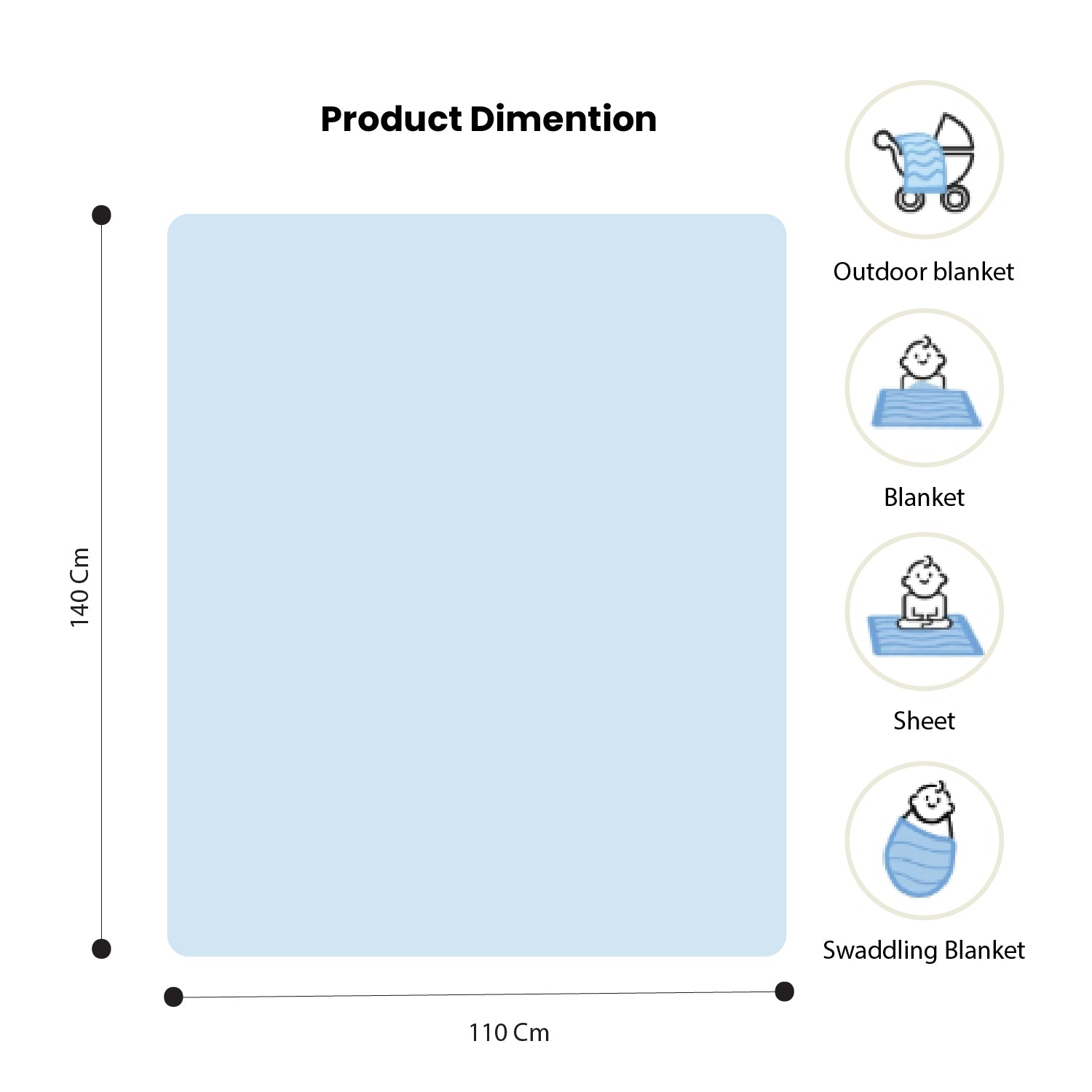 Product Dimention

140 Cm

110 Cm

Outdoor blanket

Blanket

Sheet

Swaddling Blanket